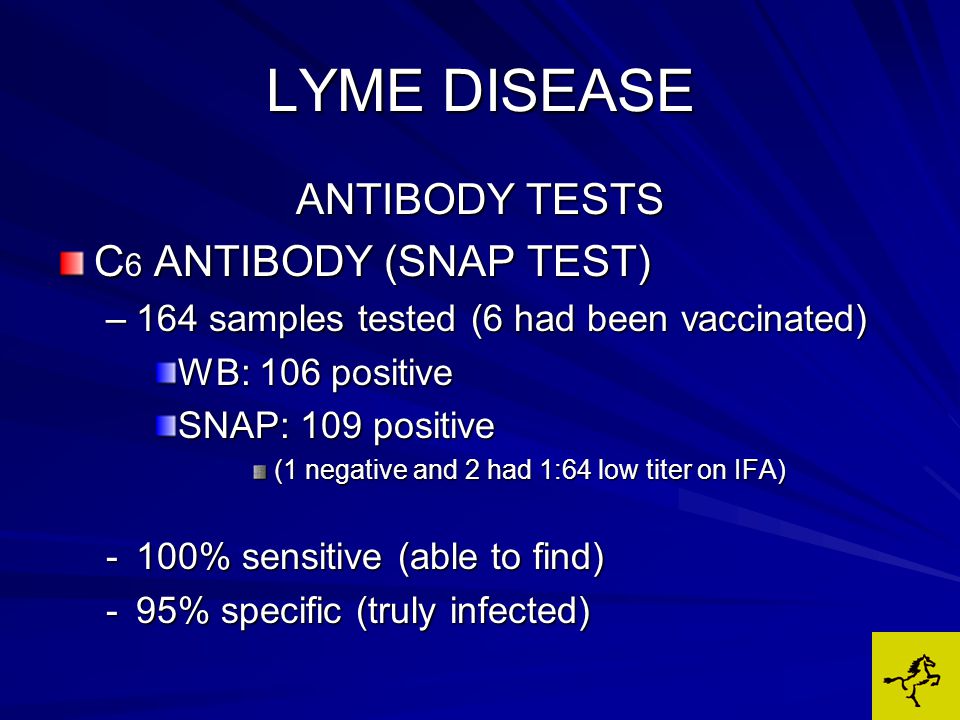 LYME DISEASE

ANTIBODY TESTS

C6 ANTIBODY (SNAP TEST)

– 164 samples tested (6 had been vaccinated)

WB: 106 positive

SNAP: 109 positive

(1 negative and 2 had 1:64 low titer on IFA)

- 100% sensitive (able to find)

- 95% specific (truly infected)